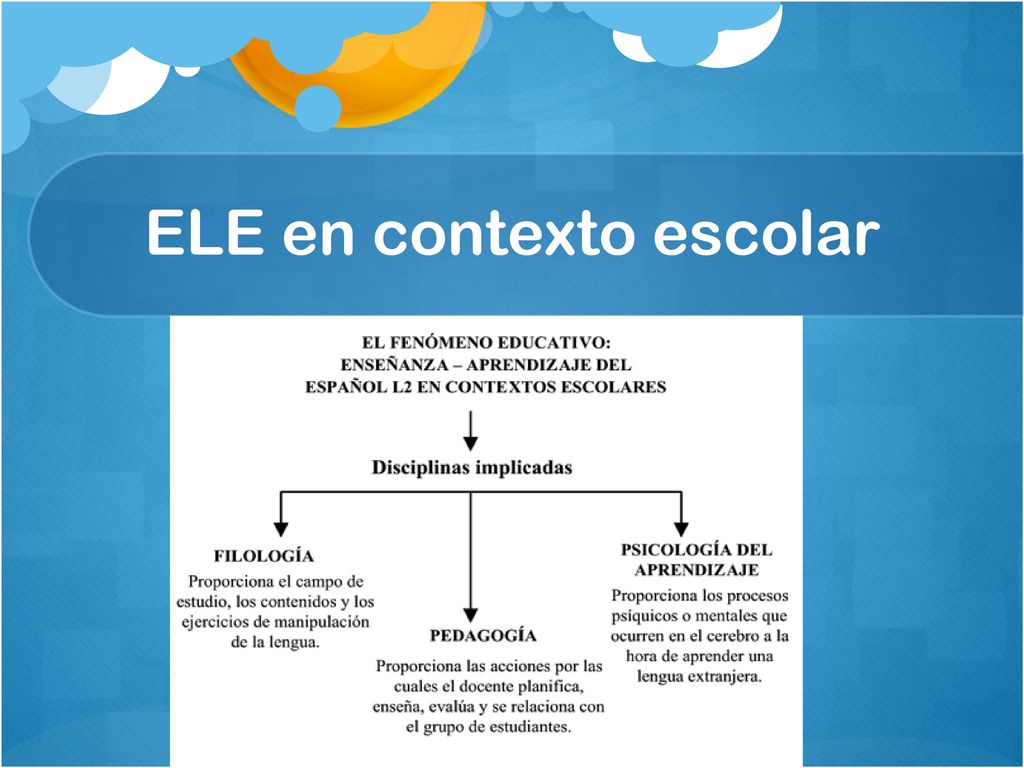 ELE en contexto escolar

EL FENÓMENO EDUCATIVO: ENSEÑANZA – APRENDIZAJE DEL ESPAÑOL L2 EN CONTEXTOS ESCOLARES

Disciplinas implicadas

FILOLOGÍA
Proporciona el campo de estudio, los contenidos y los ejercicios de manipulación de la lengua.

PEDAGOGÍA
Proporciona las acciones por las cuales el docente planifica, enseña, evalúa y se relaciona con el grupo de estudiantes.

PSICOLOGÍA DEL APRENDIZAJE
Proporciona los procesos psíquicos o mentales que ocurren en el cerebro a la hora de aprender una lengua extranjera.